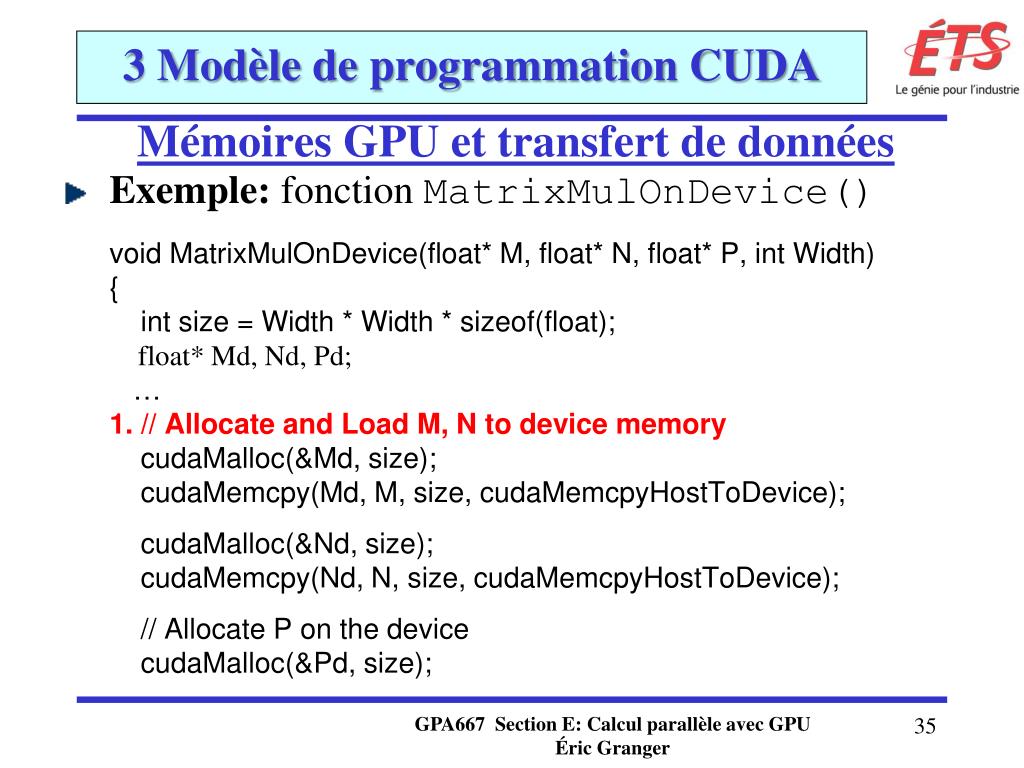 3 Modèle de programmation CUDA

ÉTS
Le génie pour l'industrie

Mémoires GPU et transfert de données

Exemple: fonction MatrixMulOnDevice()

void MatrixMulOnDevice(float* M, float* N, float* P, int Width)
{
int size = Width * Width * sizeof(float);
float* Md, Nd, Pd;
…
1. // Allocate and Load M, N to device memory
cudaMalloc(&Md, size);
cudaMemcpy(Md, M, size, cudaMemcpyHostToDevice);

cudaMalloc(&Nd, size);
cudaMemcpy(Nd, N, size, cudaMemcpyHostToDevice);

// Allocate P on the device
cudaMalloc(&Pd, size);

GPA667 Section E: Calcul parallèle avec GPU
Éric Granger

35